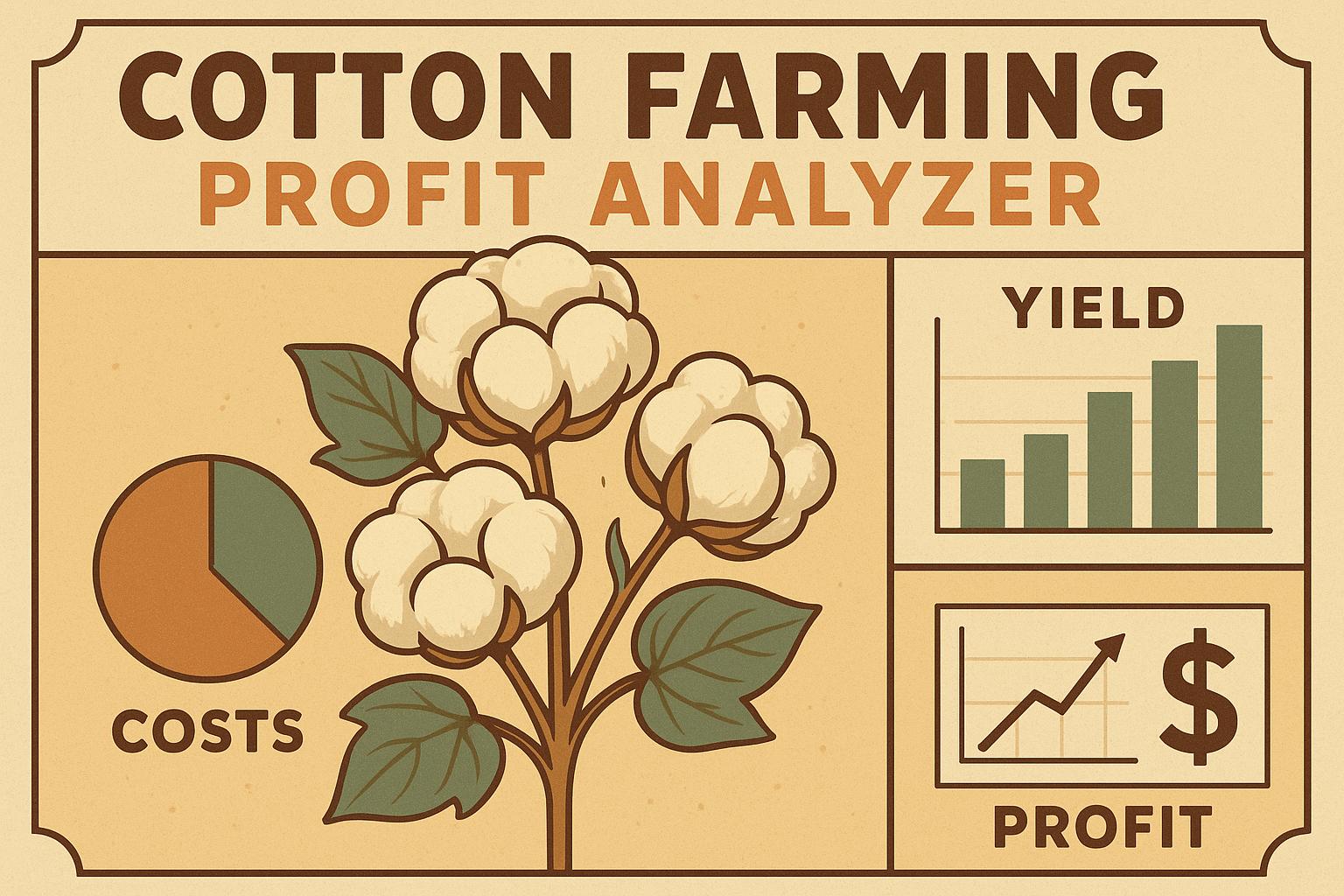 COTTON FARMING
PROFIT ANALYZER

COSTS

YIELD

$

PROFIT